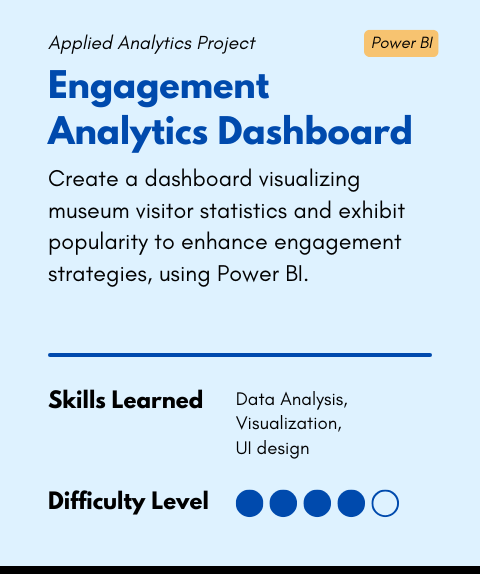 Applied Analytics Project

Power BI

Engagement Analytics Dashboard

Create a dashboard visualizing museum visitor statistics and exhibit popularity to enhance engagement strategies, using Power BI.

Skills Learned

Data Analysis, Visualization, UI design

Difficulty Level